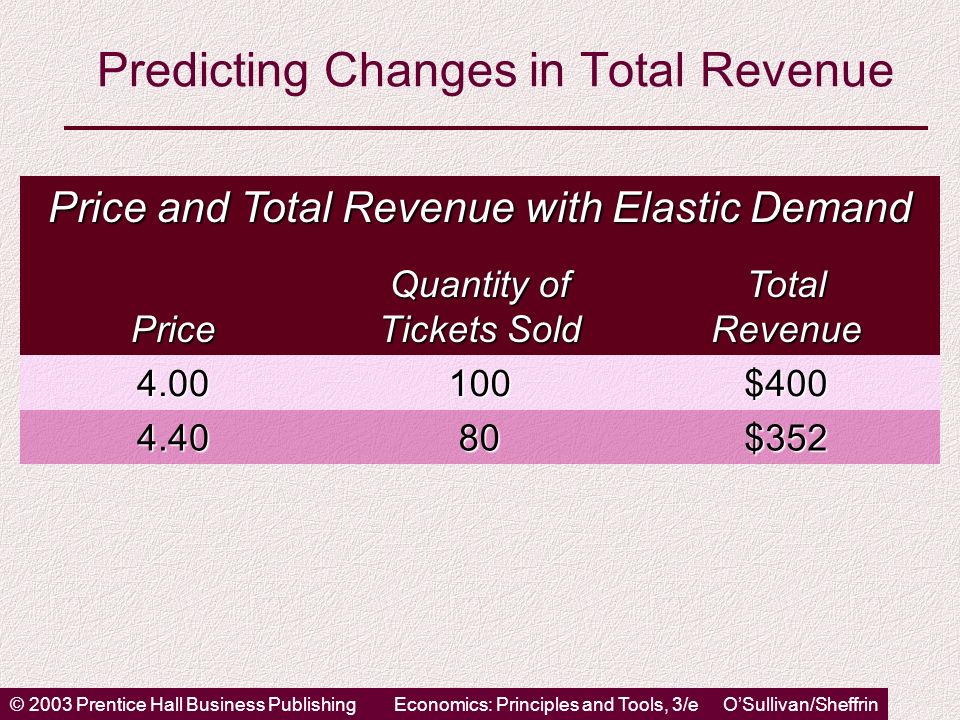 Predicting Changes in Total Revenue

Price and Total Revenue with Elastic Demand

| Price | Quantity of Tickets Sold | Total Revenue |
|---|---|---|
| 4.00 | 100 | \$400 |
| 4.40 | 80 | \$352 |

© 2003 Prentice Hall Business Publishing Economics: Principles and Tools, 3/e O'Sullivan/Sheffrin